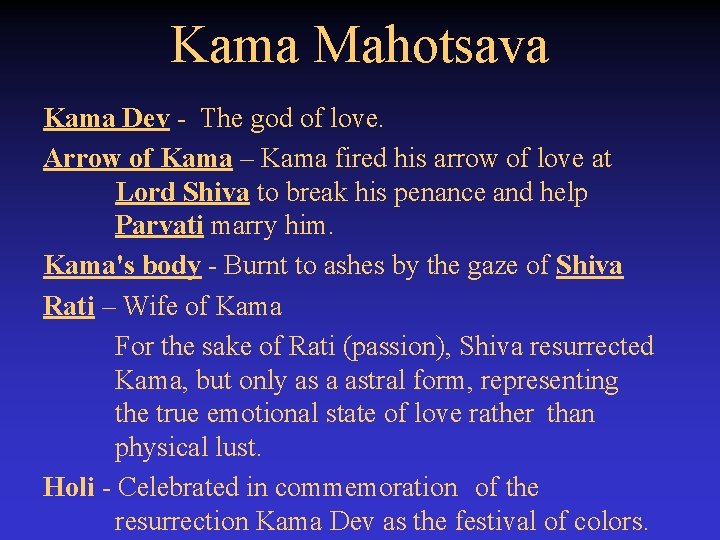 Kama Mahotsava

Kama Dev - The god of love.

Arrow of Kama – Kama fired his arrow of love at Lord Shiva to break his penance and help Parvati marry him.

Kama's body - Burnt to ashes by the gaze of Shiva

Rati – Wife of Kama

For the sake of Rati (passion), Shiva resurrected Kama, but only as a astral form, representing the true emotional state of love rather than physical lust.

Holi - Celebrated in commemoration of the resurrection Kama Dev as the festival of colors.